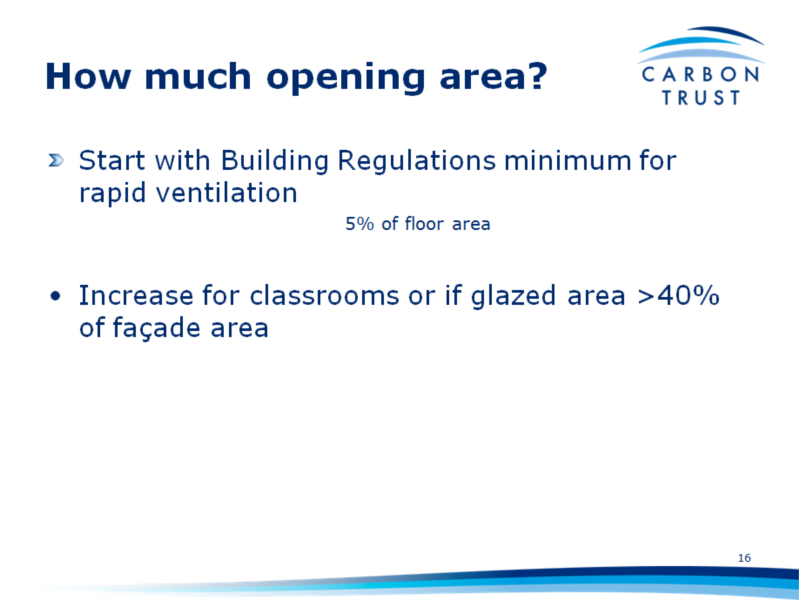 How much opening area?

CARBON TRUST

Start with Building Regulations minimum for rapid ventilation

5% of floor area

• Increase for classrooms or if glazed area >40% of façade area

16